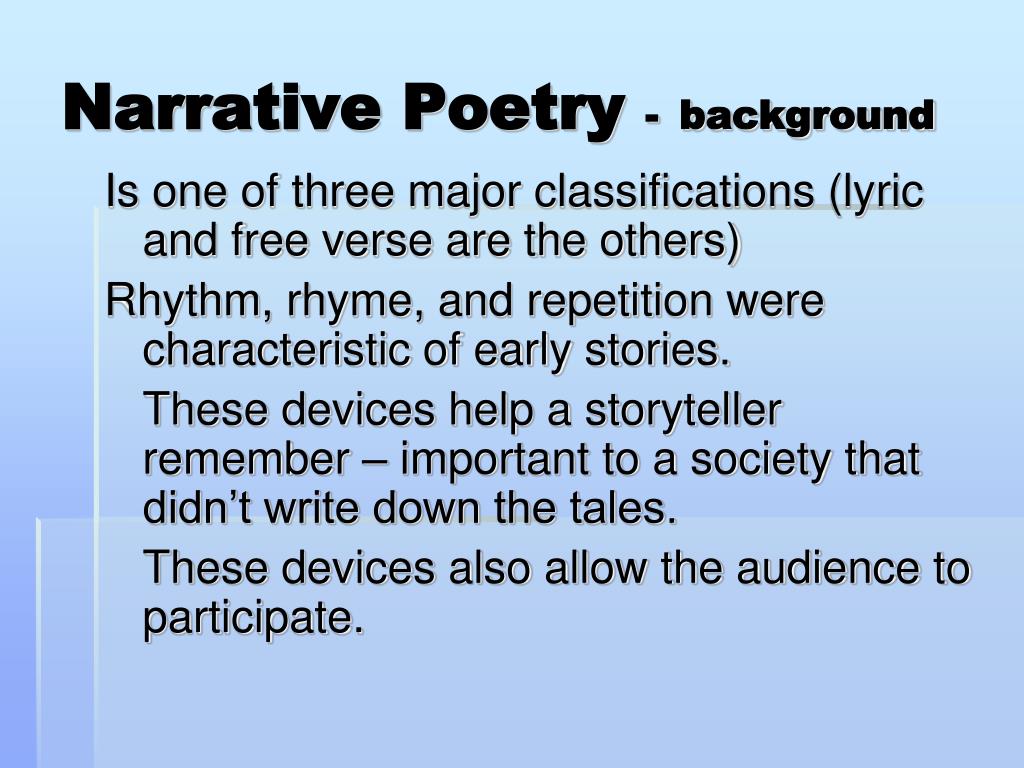 Narrative Poetry - background

Is one of three major classifications (lyric and free verse are the others)

Rhythm, rhyme, and repetition were characteristic of early stories.

These devices help a storyteller remember – important to a society that didn't write down the tales.

These devices also allow the audience to participate.